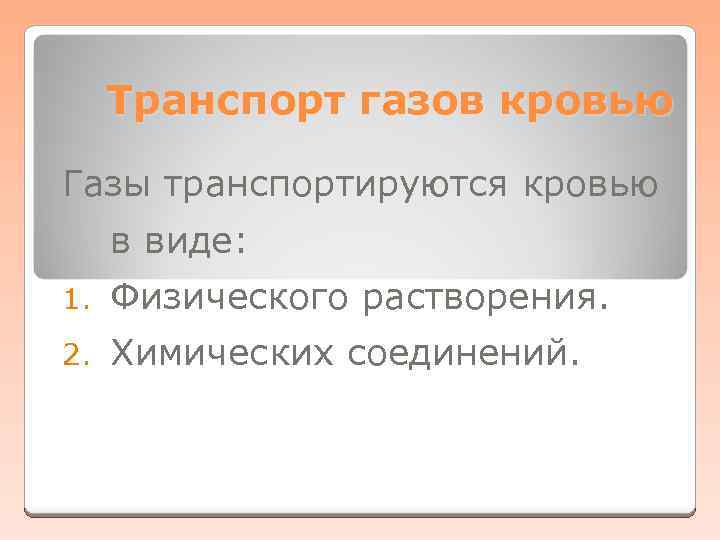 Транспорт газов кровью

Газы транспортируются кровью в виде:

1. Физического растворения.
2. Химических соединений.